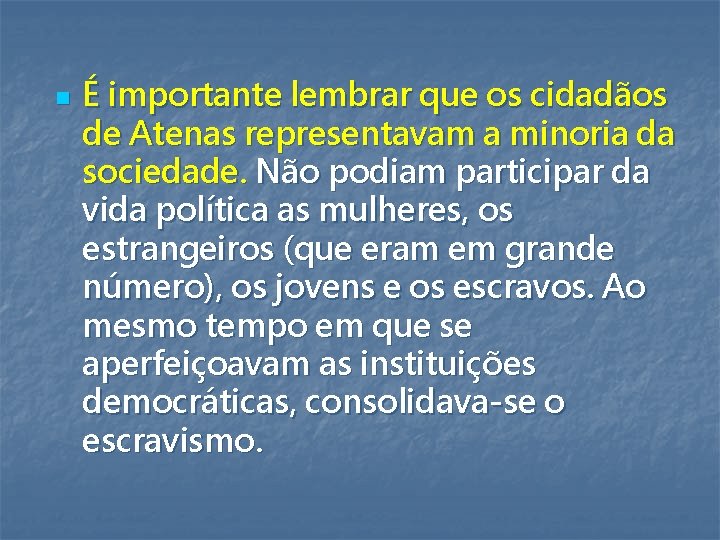 É importante lembrar que os cidadãos de Atenas representavam a minoria da sociedade. Não podiam participar da vida política as mulheres, os estrangeiros (que eram em grande número), os jovens e os escravos. Ao mesmo tempo em que se aperfeiçoavam as instituições democráticas, consolidava-se o escravismo.